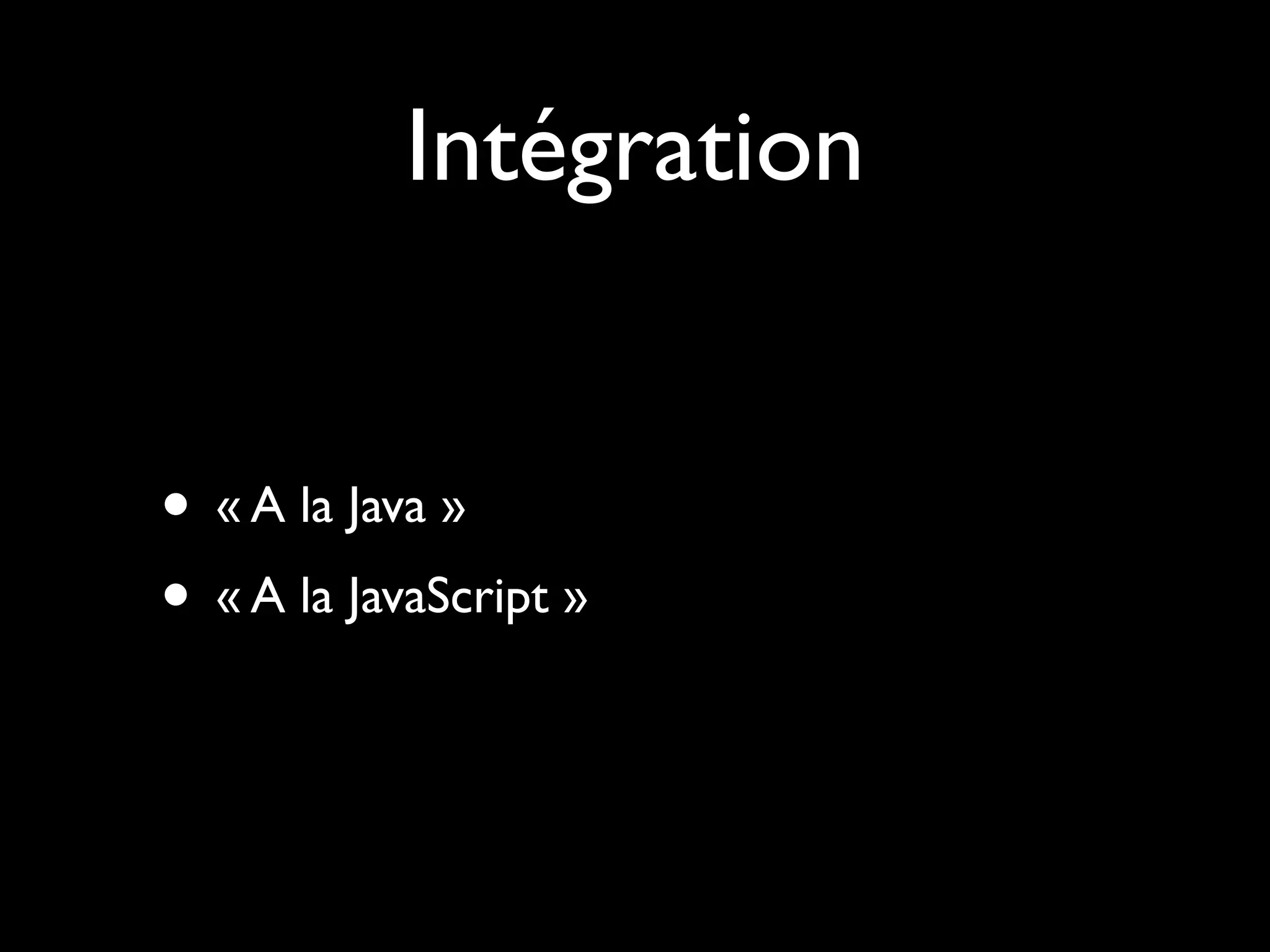 Intégration

• « A la Java »
• « A la JavaScript »